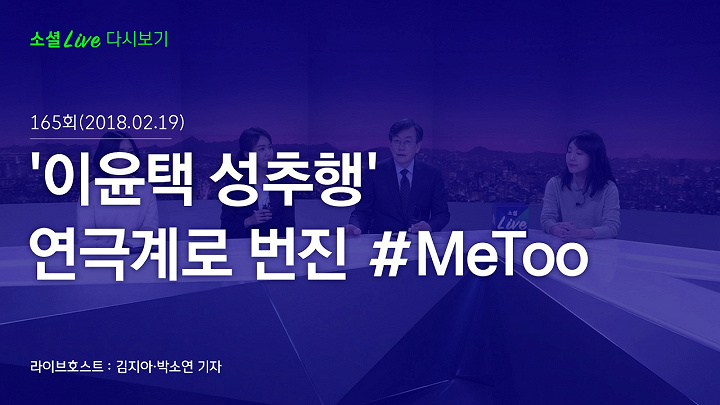 소셜 Live 다시보기

165회(2018.02.19)

'이윤택 성추행'
연극계로 번진 #MeToo

라이브호스트 : 김지아·박소연 기자